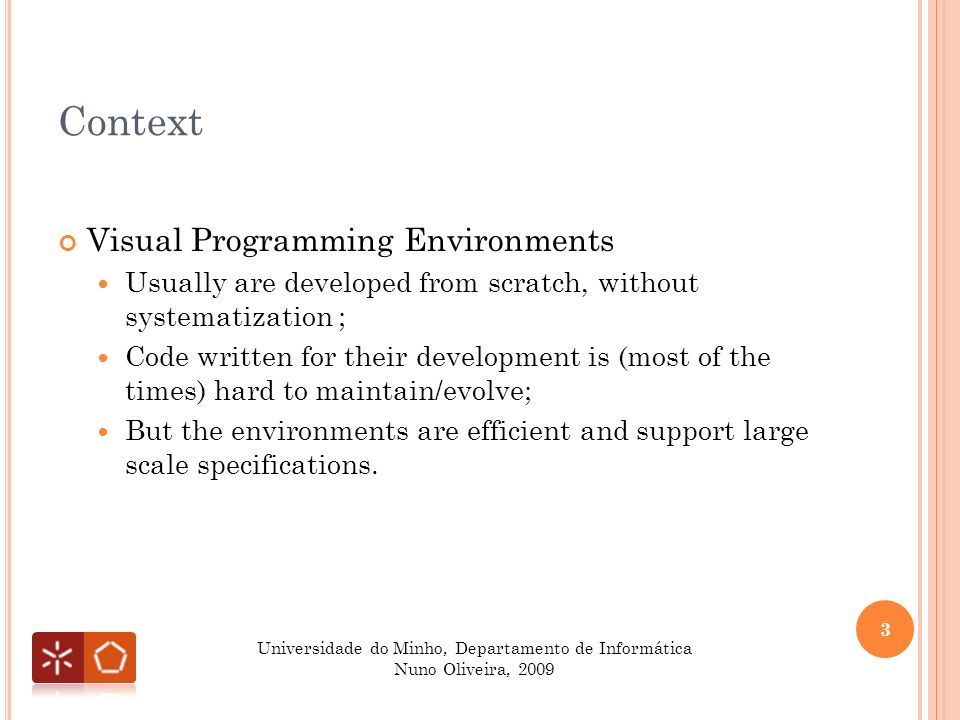 Context

Visual Programming Environments

Usually are developed from scratch, without systematization ;

Code written for their development is (most of the times) hard to maintain/evolve;

But the environments are efficient and support large scale specifications.

3

Universidade do Minho, Departamento de Informática
Nuno Oliveira, 2009